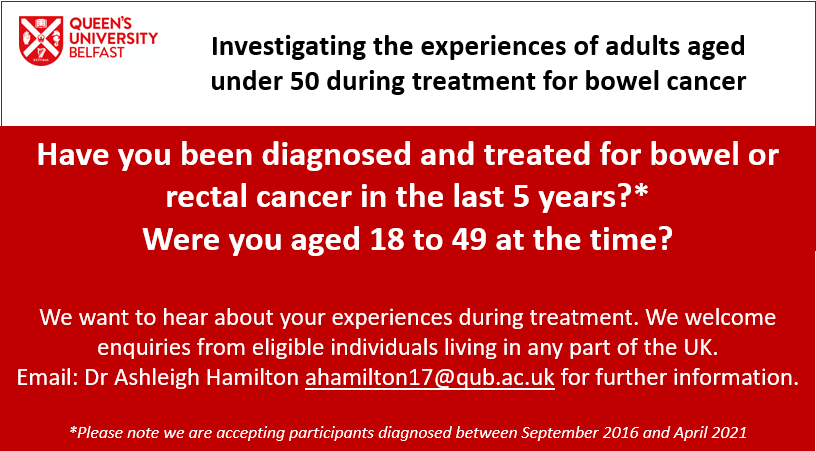 QUEEN'S UNIVERSITY BELFAST

Investigating the experiences of adults aged under 50 during treatment for bowel cancer

Have you been diagnosed and treated for bowel or rectal cancer in the last 5 years?*
Were you aged 18 to 49 at the time?

We want to hear about your experiences during treatment. We welcome enquiries from eligible individuals living in any part of the UK.
Email: Dr Ashleigh Hamilton ahamilton17@qub.ac.uk for further information.

*Please note we are accepting participants diagnosed between September 2016 and April 2021